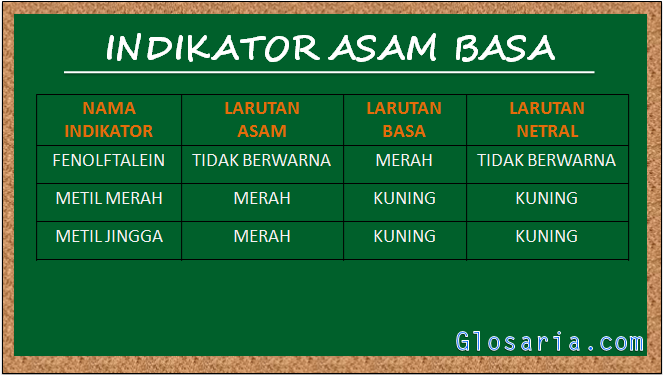 INDIKATOR ASAM BASA

| NAMA INDIKATOR | LARUTAN ASAM | LARUTAN BASA | LARUTAN NETRAL |
|---|---|---|---|
| FENOLFTALEIN | TIDAK BERWARNA | MERAH | TIDAK BERWARNA |
| METIL MERAH | MERAH | KUNING | KUNING |
| METIL JINGGA | MERAH | KUNING | KUNING |

Glosaria.com